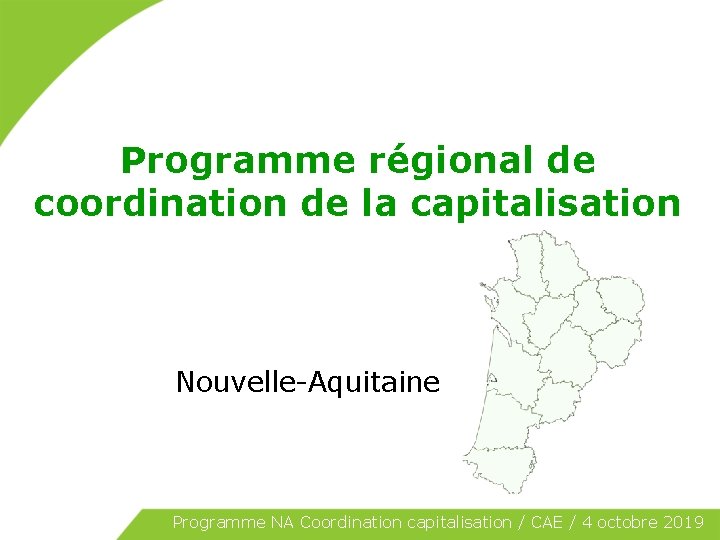 Programme régional de coordination de la capitalisation

Nouvelle-Aquitaine

Programme NA Coordination capitalisation / CAE / 4 octobre 2019